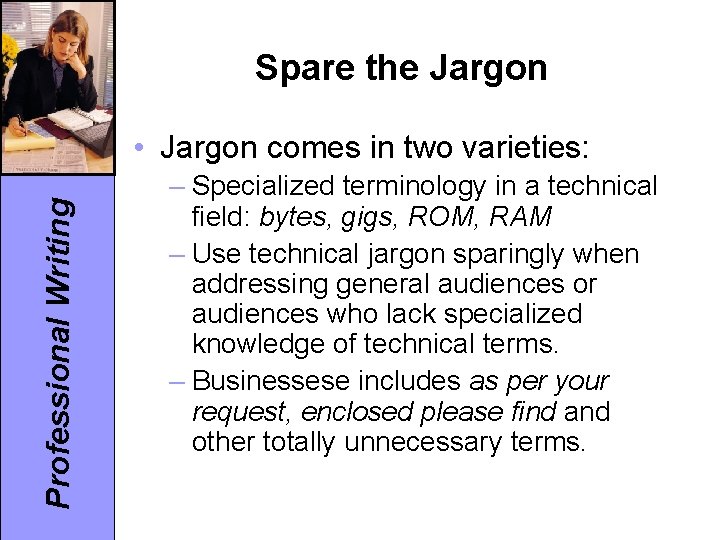 Professional Writing

Spare the Jargon

• Jargon comes in two varieties:
– Specialized terminology in a technical field: bytes, gigs, ROM, RAM
– Use technical jargon sparingly when addressing general audiences or audiences who lack specialized knowledge of technical terms.
– Businessese includes as per your request, enclosed please find and other totally unnecessary terms.